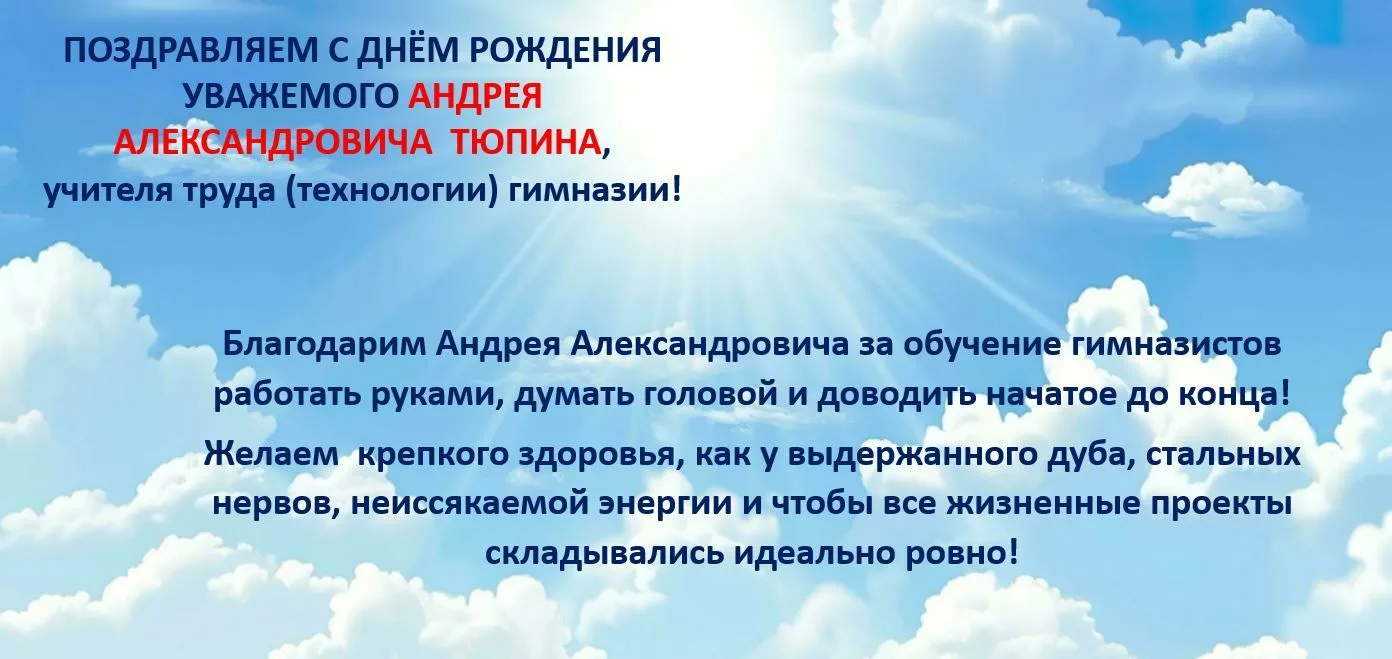 ПОЗДРАВЛЯЕМ С ДНЁМ РОЖДЕНИЯ УВАЖЕМОГО АНДРЕЯ АЛЕКСАНДРОВИЧА ТЮПИНА, учителя труда (технологии) гимназии!

Благодарим Андрея Александровича за обучение гимназистов работать руками, думать головой и доводить начатое до конца!

Желаем крепкого здоровья, как у выдержанного дуба, стальных нервов, неиссякаемой энергии и чтобы все жизненные проекты складывались идеально ровно!